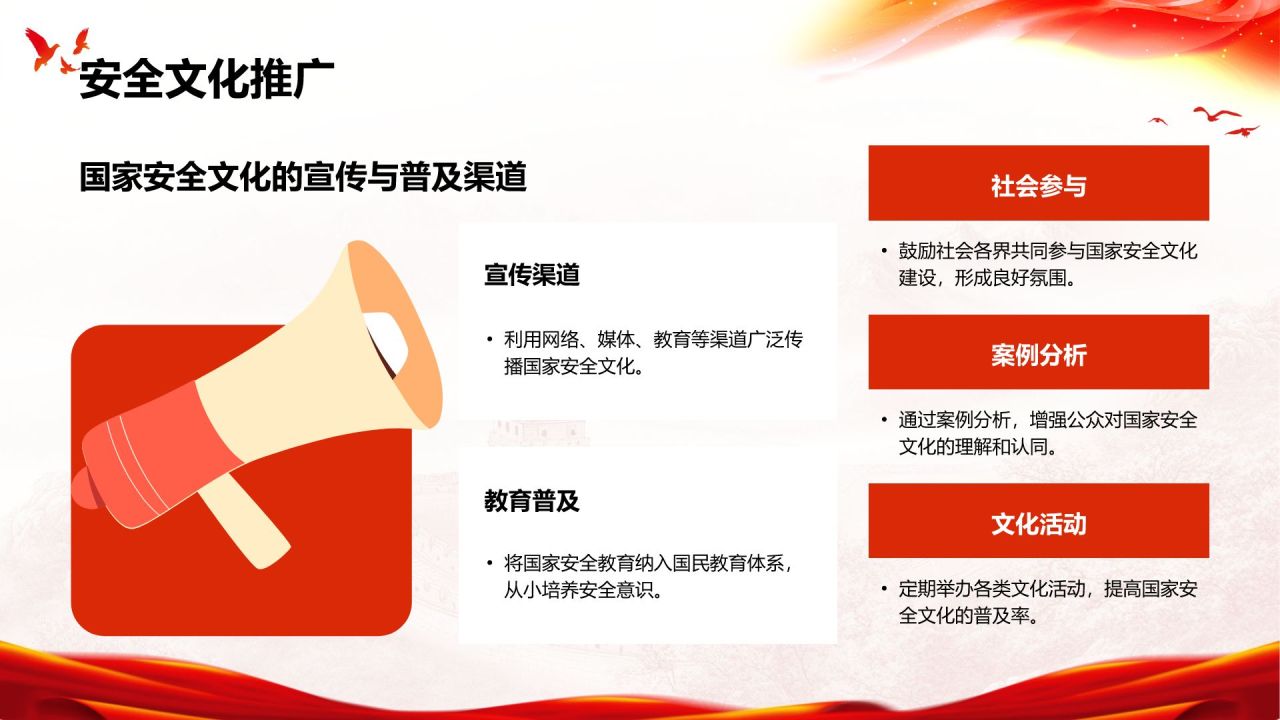 安全文化推广

国家安全文化的宣传与普及渠道

宣传渠道

• 利用网络、媒体、教育等渠道广泛传播国家安全文化。

教育普及

• 将国家安全教育纳入国民教育体系，从小培养安全意识。

社会参与

• 鼓励社会各界共同参与国家安全文化建设，形成良好氛围。

案例分析

• 通过案例分析，增强公众对国家安全文化的理解和认同。

文化活动

• 定期举办各类文化活动，提高国家安全文化的普及率。